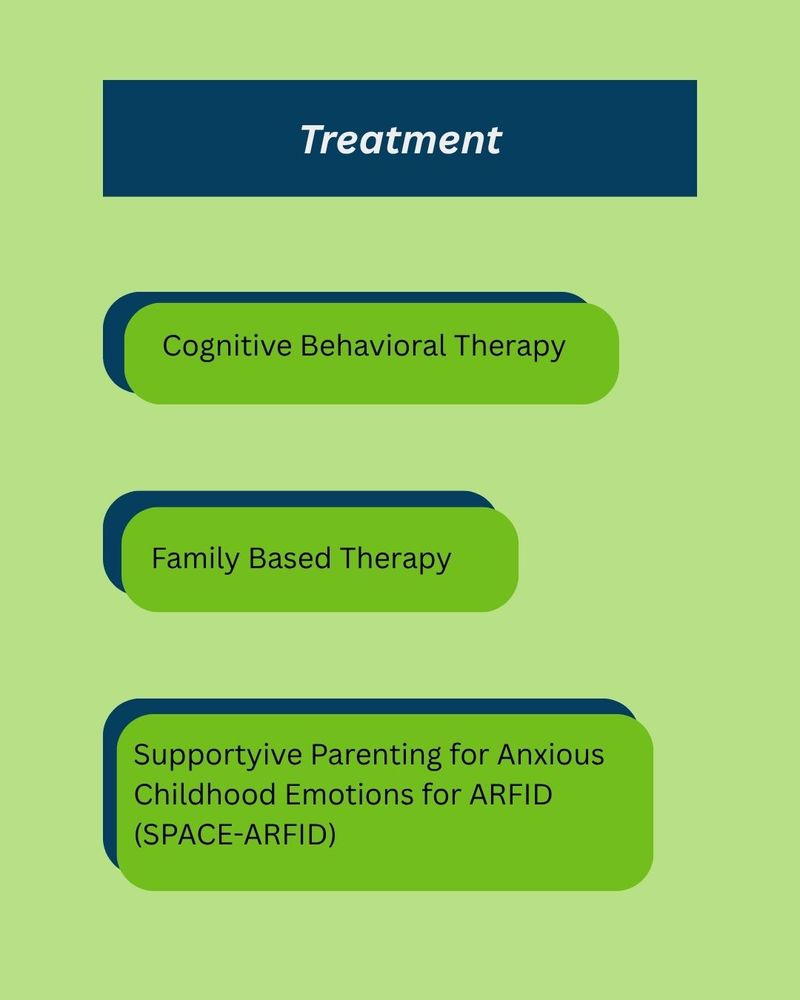 Treatment

Cognitive Behavioral Therapy

Family Based Therapy

Supportyive Parenting for Anxious Childhood Emotions for ARFID (SPACE-ARFID)